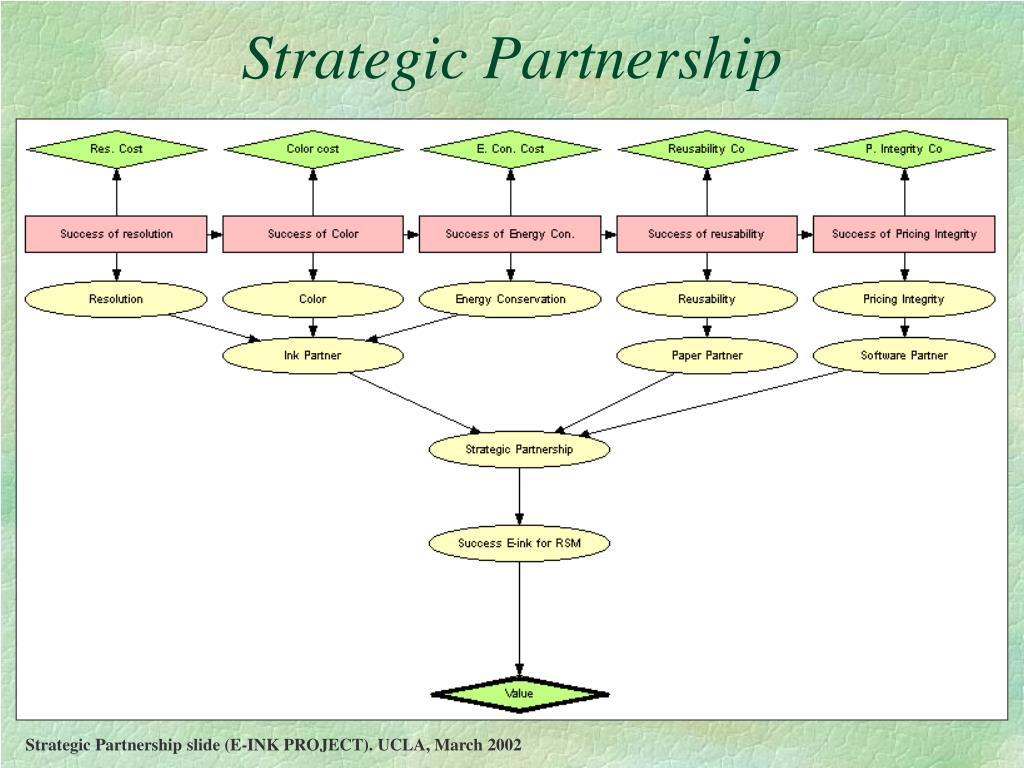 Strategic Partnership

Res. Cost

Color cost

E. Con. Cost

Reusability Co

P. Integrity Co

Success of resolution

Success of Color

Success of Energy Con.

Success of reusability

Success of Pricing Integrity

Resolution

Color

Energy Conservation

Reusability

Pricing Integrity

Ink Partner

Paper Partner

Software Partner

Strategic Partnership

Success E-ink for RSM

Value

Strategic Partnership slide (E-INK PROJECT). UCLA, March 2002